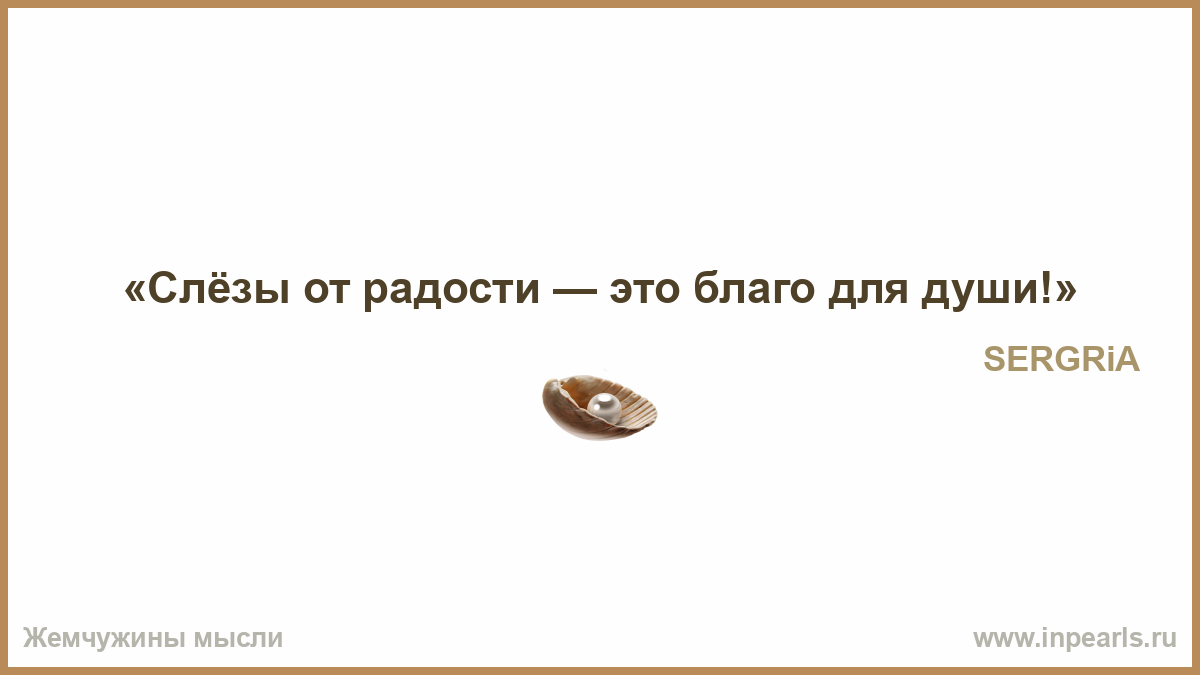 «Слёзы от радости — это благо для души!»

SERGRiA

Жемчужины мысли

www.inpearls.ru